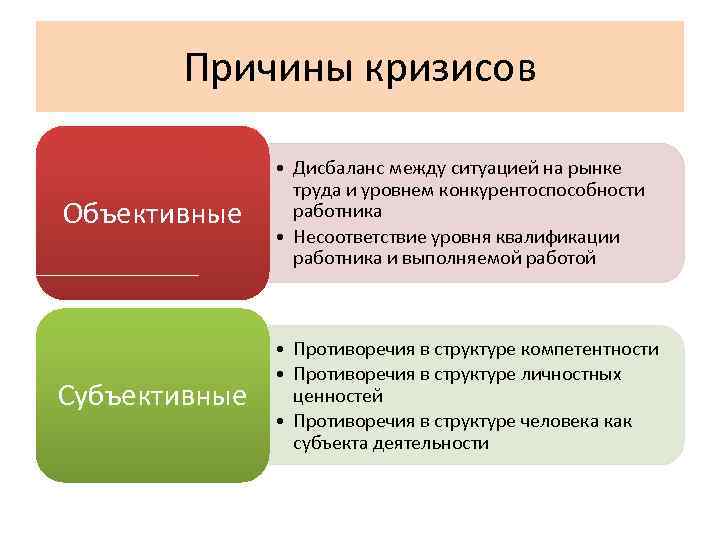 Причины кризисов

Объективные

• Дисбаланс между ситуацией на рынке труда и уровнем конкурентоспособности работника
• Несоответствие уровня квалификации работника и выполняемой работой

Субъективные

• Противоречия в структуре компетентности
• Противоречия в структуре личностных ценностей
• Противоречия в структуре человека как субъекта деятельности